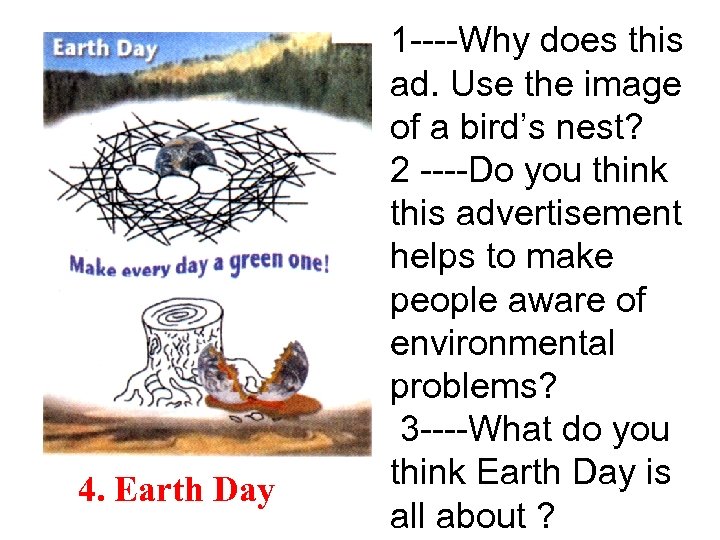 Earth Day

Make every day a green one!

4. Earth Day

1----Why does this ad. Use the image of a bird's nest?
2 ----Do you think this advertisement helps to make people aware of environmental problems?
3----What do you think Earth Day is all about ?